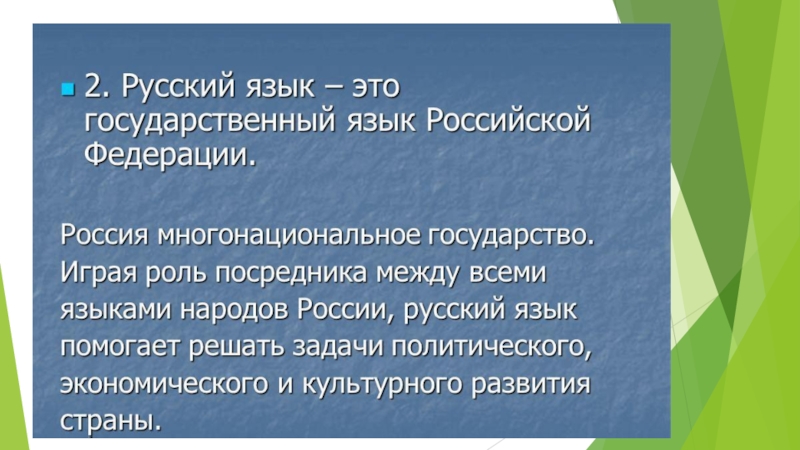 2. Русский язык – это государственный язык Российской Федерации.

Россия многонациональное государство. Играя роль посредника между всеми языками народов России, русский язык помогает решать задачи политического, экономического и культурного развития страны.